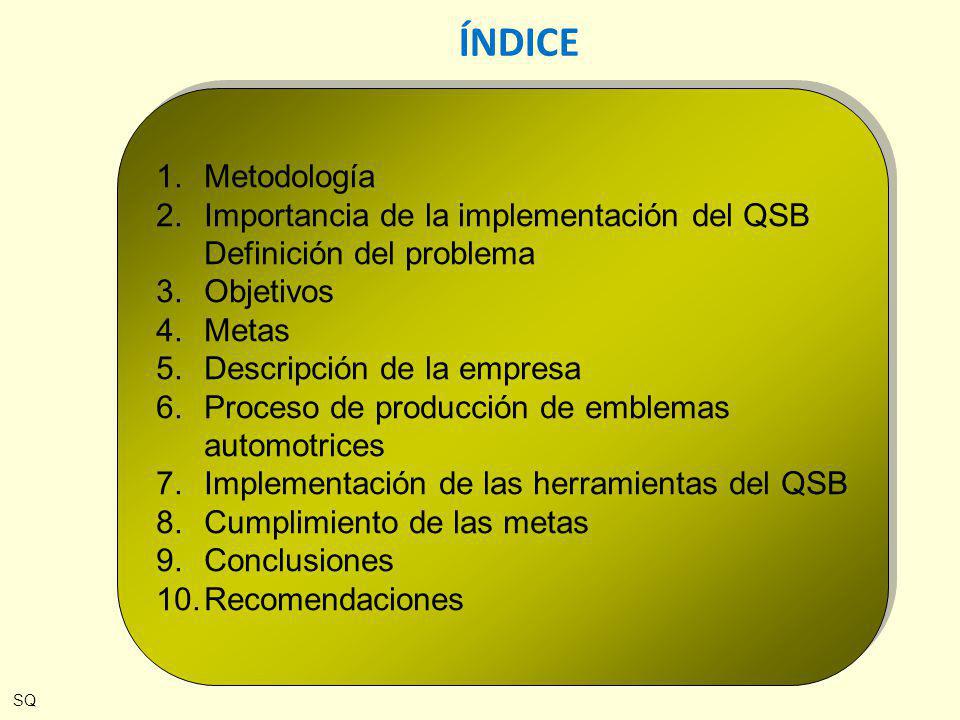 ÍNDICE

1. Metodología
2. Importancia de la implementación del QSB Definición del problema
3. Objetivos
4. Metas
5. Descripción de la empresa
6. Proceso de producción de emblemas automotrices
7. Implementación de las herramientas del QSB
8. Cumplimiento de las metas
9. Conclusiones
10. Recomendaciones

SQ